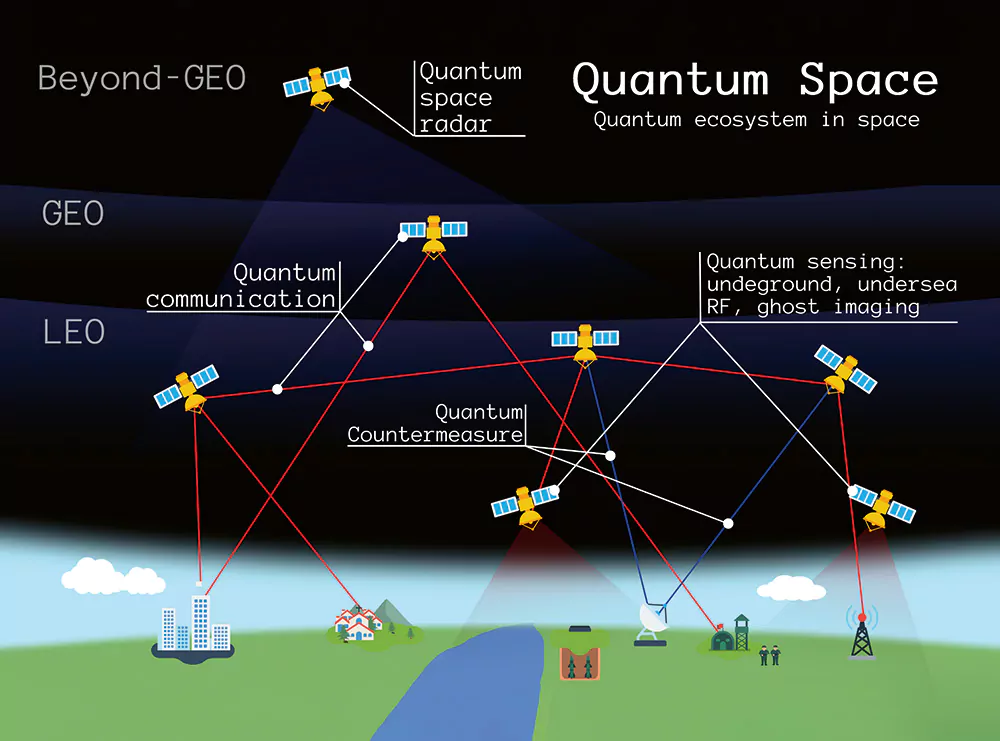 Beyond-GEO

Quantum space radar

Quantum Space
Quantum ecosystem in space

GEO

Quantum communication

Quantum sensing: undeground, undersea RF, ghost imaging

LEO

Quantum Countermeasure